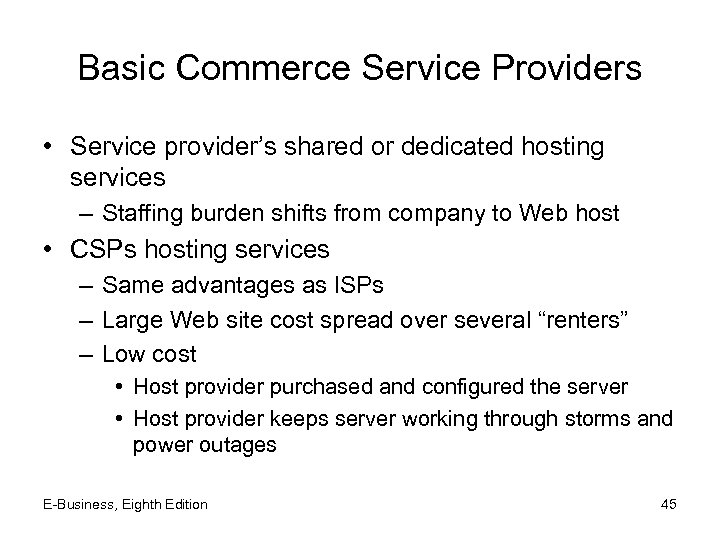 Basic Commerce Service Providers

• Service provider’s shared or dedicated hosting services
– Staffing burden shifts from company to Web host
• CSPs hosting services
– Same advantages as ISPs
– Large Web site cost spread over several “renters”
– Low cost
• Host provider purchased and configured the server
• Host provider keeps server working through storms and power outages

E-Business, Eighth Edition

45